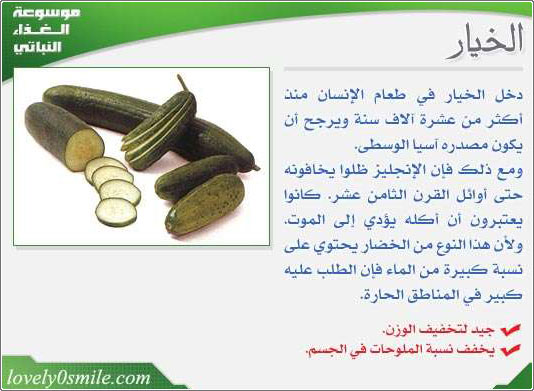 موسوعة
الغذاء
النباتي

الخيار

دخل الخيار في طعام الإنسان منذ أكثر من عشرة آلاف سنة ويرجح أن يكون مصدره آسيا الوسطى.
ومع ذلك فإن الإنجليز ظلوا يخافونه حتى أوائل القرن الثامن عشر. كانوا يعتبرون أن أكله يؤدي إلى الموت.
ولأن هذا النوع من الخضار يحتوي على نسبة كبيرة من الماء فإن الطلب عليه كبير في المناطق الحارة.

جيد لتخفيف الوزن.
يخفف نسبة الملوحات في الجسم.

lovely0smile.com